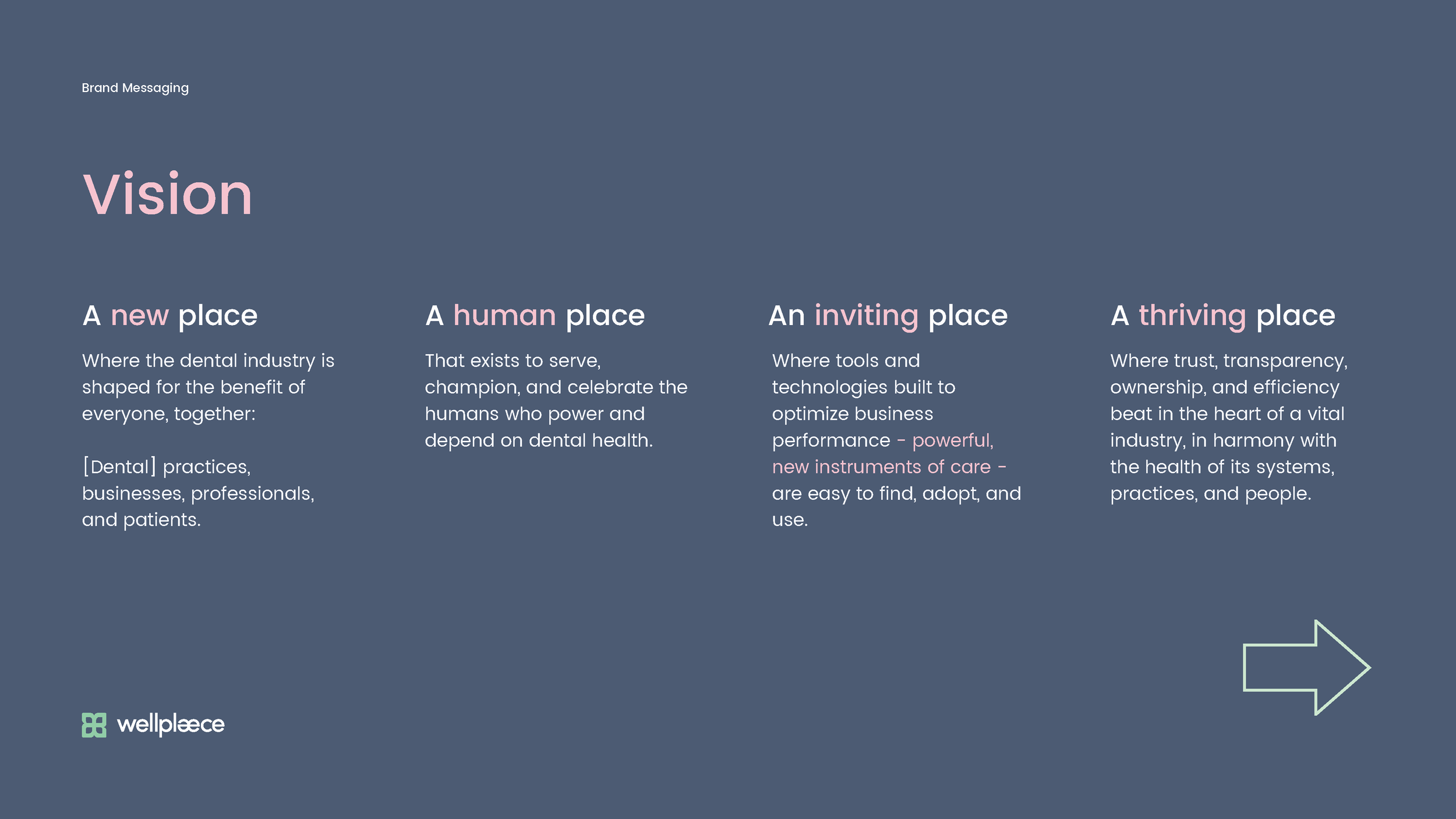 Brand Messaging

Vision

A new place

Where the dental industry is shaped for the benefit of everyone, together:

[Dental] practices, businesses, professionals, and patients.

A human place

That exists to serve, champion, and celebrate the humans who power and depend on dental health.

An inviting place

Where tools and technologies built to optimize business performance - powerful, new instruments of care - are easy to find, adopt, and use.

A thriving place

Where trust, transparency, ownership, and efficiency beat in the heart of a vital industry, in harmony with the health of its systems, practices, and people.

wellplæce